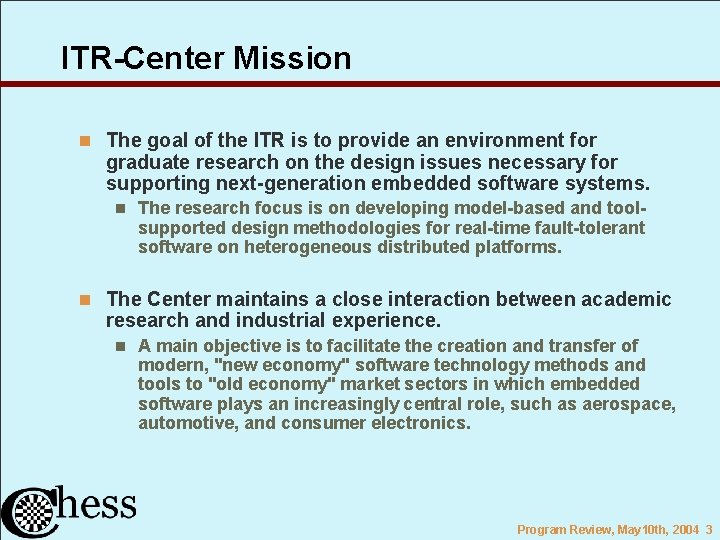 ITR-Center Mission

The goal of the ITR is to provide an environment for graduate research on the design issues necessary for supporting next-generation embedded software systems.

The research focus is on developing model-based and tool-supported design methodologies for real-time fault-tolerant software on heterogeneous distributed platforms.

The Center maintains a close interaction between academic research and industrial experience.

A main objective is to facilitate the creation and transfer of modern, "new economy" software technology methods and tools to "old economy" market sectors in which embedded software plays an increasingly central role, such as aerospace, automotive, and consumer electronics.

Chess

Program Review, May10th, 2004 3